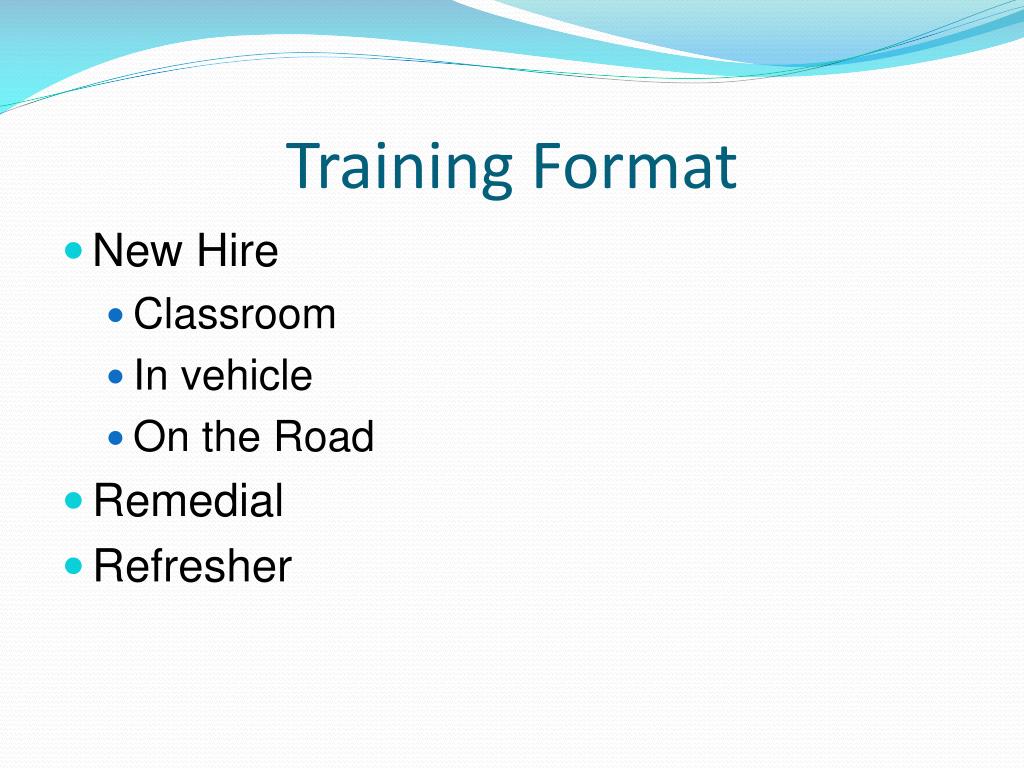 Training Format

- New Hire
  - Classroom
  - In vehicle
  - On the Road
- Remedial
- Refresher